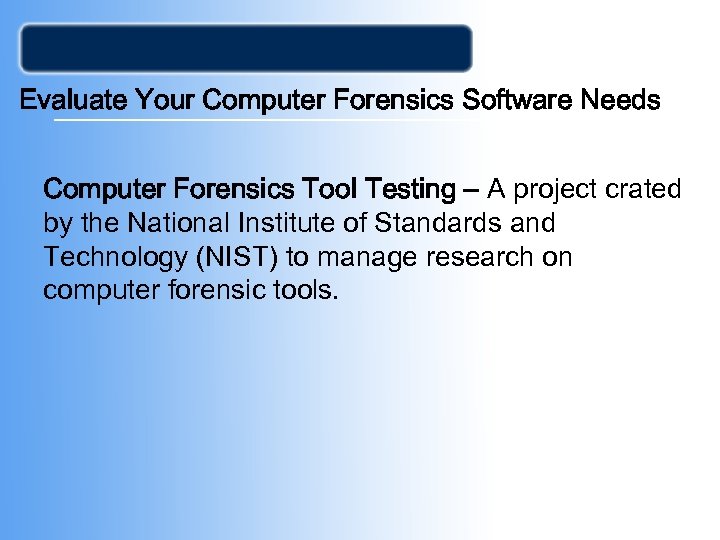 Evaluate Your Computer Forensics Software Needs

Computer Forensics Tool Testing – A project crated by the National Institute of Standards and Technology (NIST) to manage research on computer forensic tools.